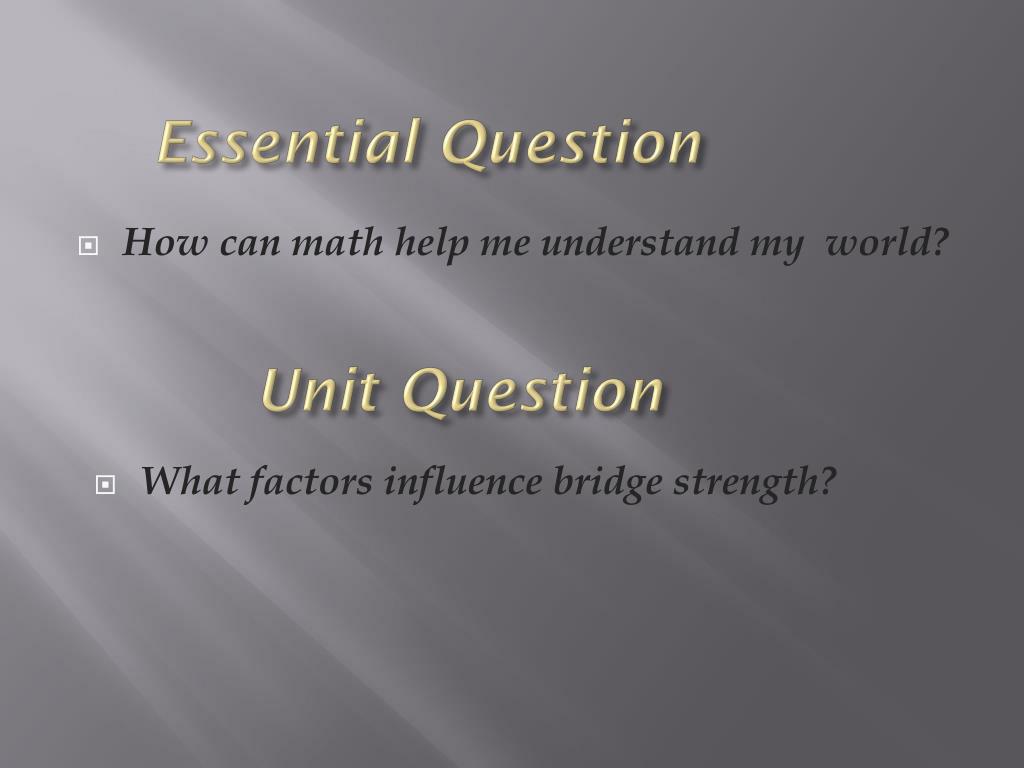 Essential Question

How can math help me understand my world?

Unit Question

What factors influence bridge strength?